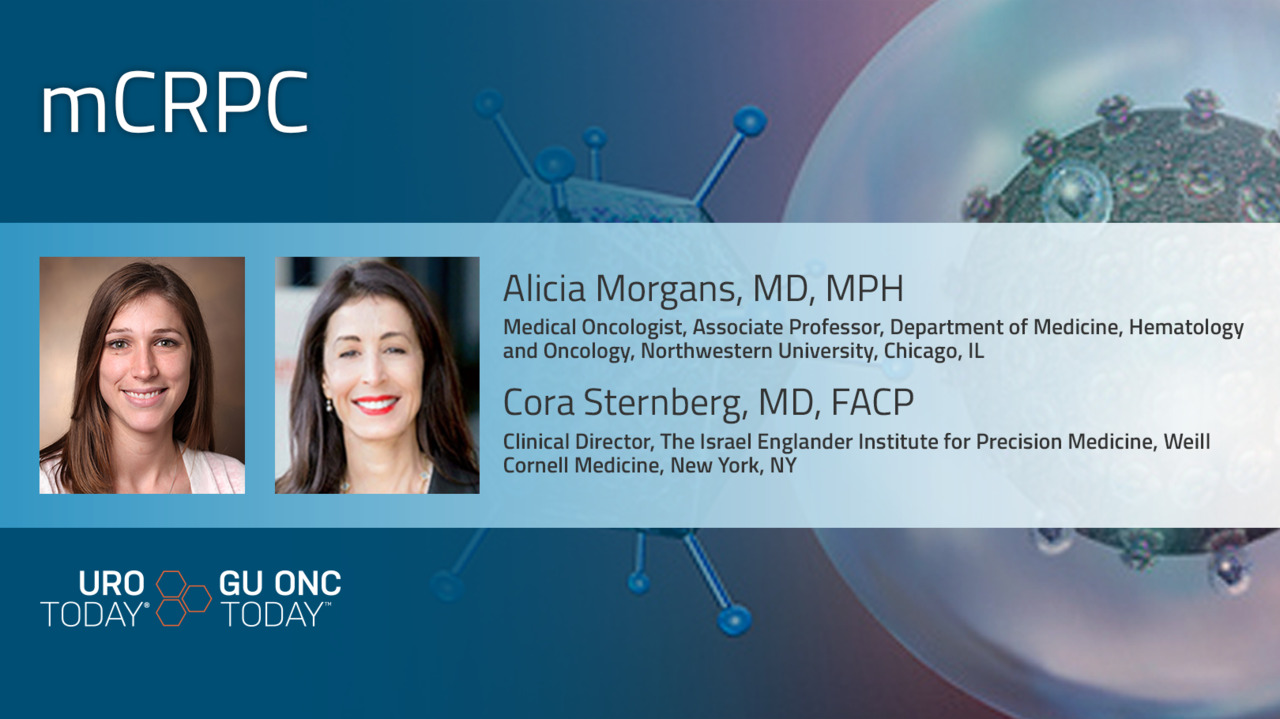 mCRPC

Alicia Morgans, MD, MPH

Medical Oncologist, Associate Professor, Department of Medicine, Hematology and Oncology, Northwestern University, Chicago, IL

Cora Sternberg, MD, FACP

Clinical Director, The Israel Englander Institute for Precision Medicine, Weill Cornell Medicine, New York, NY

URO TODAY® GU ONC TODAY™